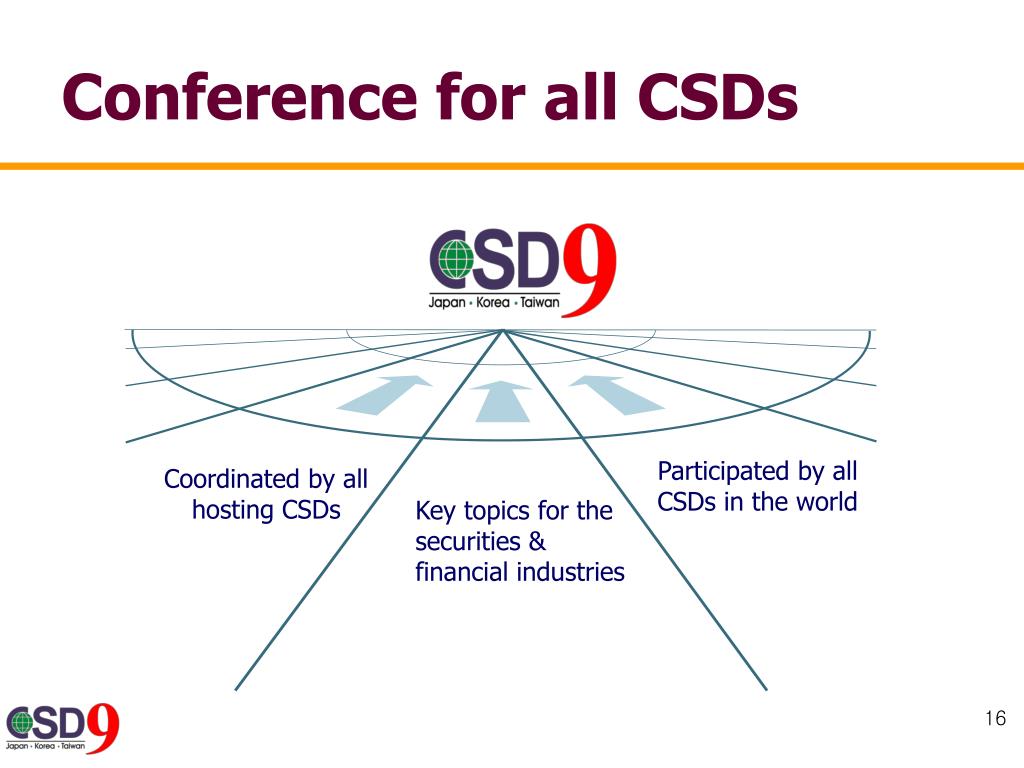 Conference for all CSDs

CSD9
Japan • Korea • Taiwan

Coordinated by all hosting CSDs

Key topics for the securities & financial industries

Participated by all CSDs in the world

CSD9
Japan • Korea • Taiwan

16